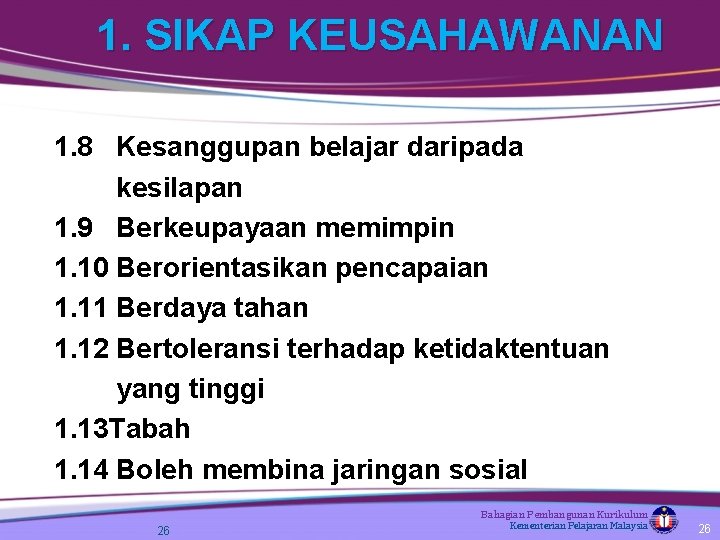 1. SIKAP KEUSAHAWANAN

1.8 Kesanggupan belajar daripada kesilapan
1.9 Berkeupayaan memimpin
1.10 Berorientasikan pencapaian
1.11 Berdaya tahan
1.12 Bertoleransi terhadap ketidaktentuan yang tinggi
1.13Tabah
1.14 Boleh membina jaringan sosial

26

Bahagian Pembangunan Kurikulum
Kementerian Pelajaran Malaysia

26